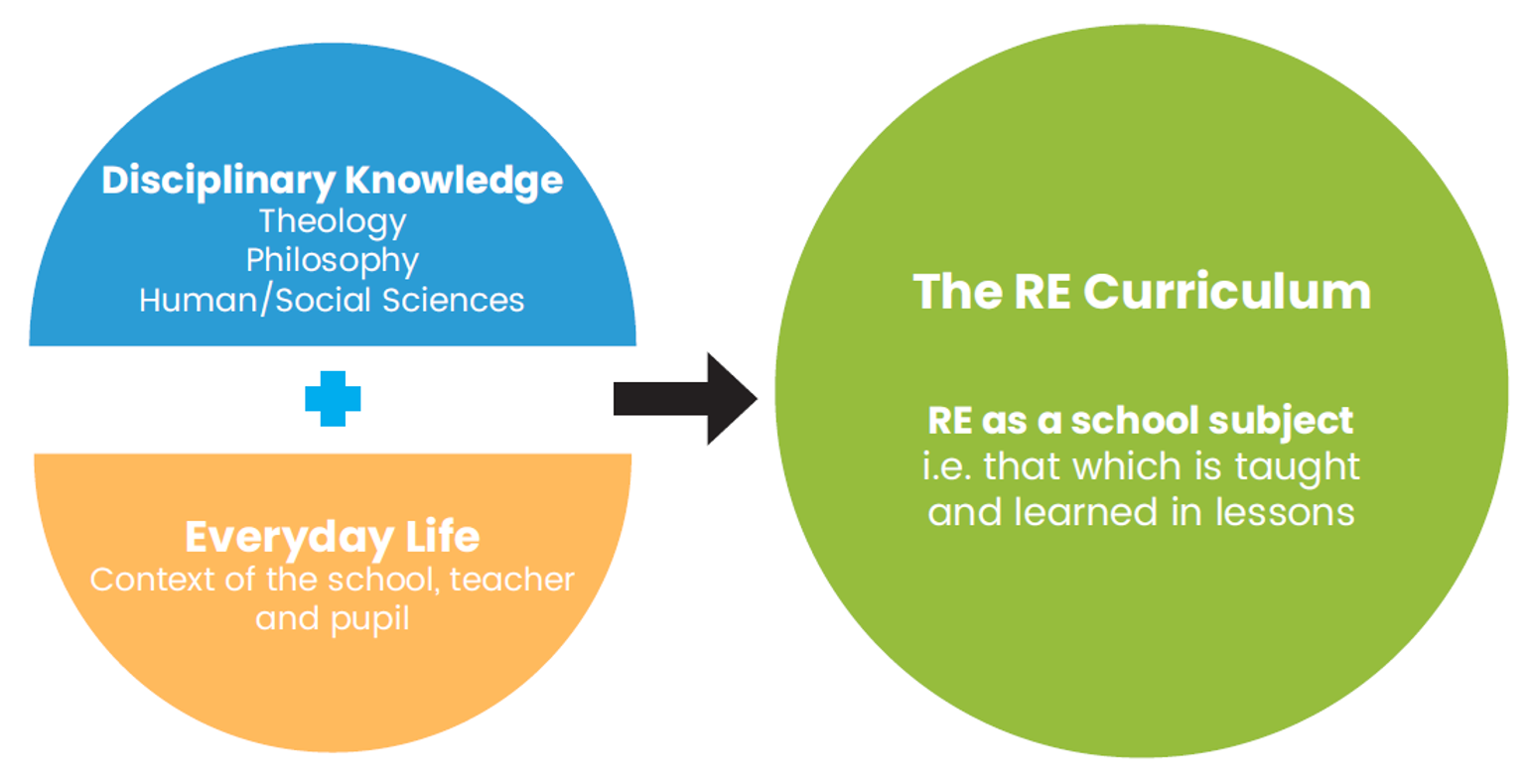 Disciplinary Knowledge
Theology
Philosophy
Human/Social Sciences

Everyday Life
Context of the school, teacher and pupil

The RE Curriculum

RE as a school subject
i.e. that which is taught and learned in lessons